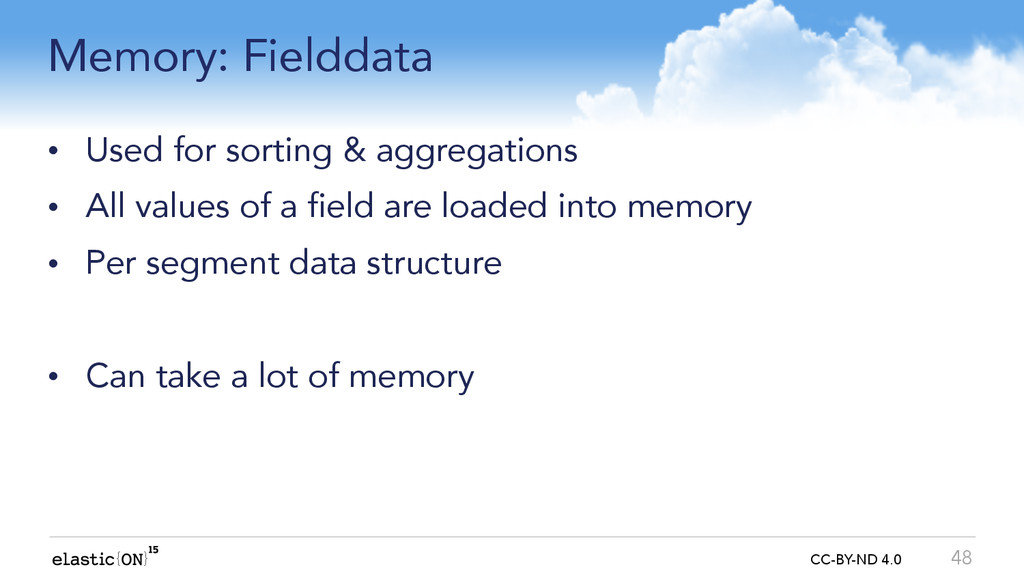 Memory: Fielddata

• Used for sorting & aggregations
• All values of a field are loaded into memory
• Per segment data structure

• Can take a lot of memory

elastic{ON}$^{15}$

CC-BY-ND 4.0

48